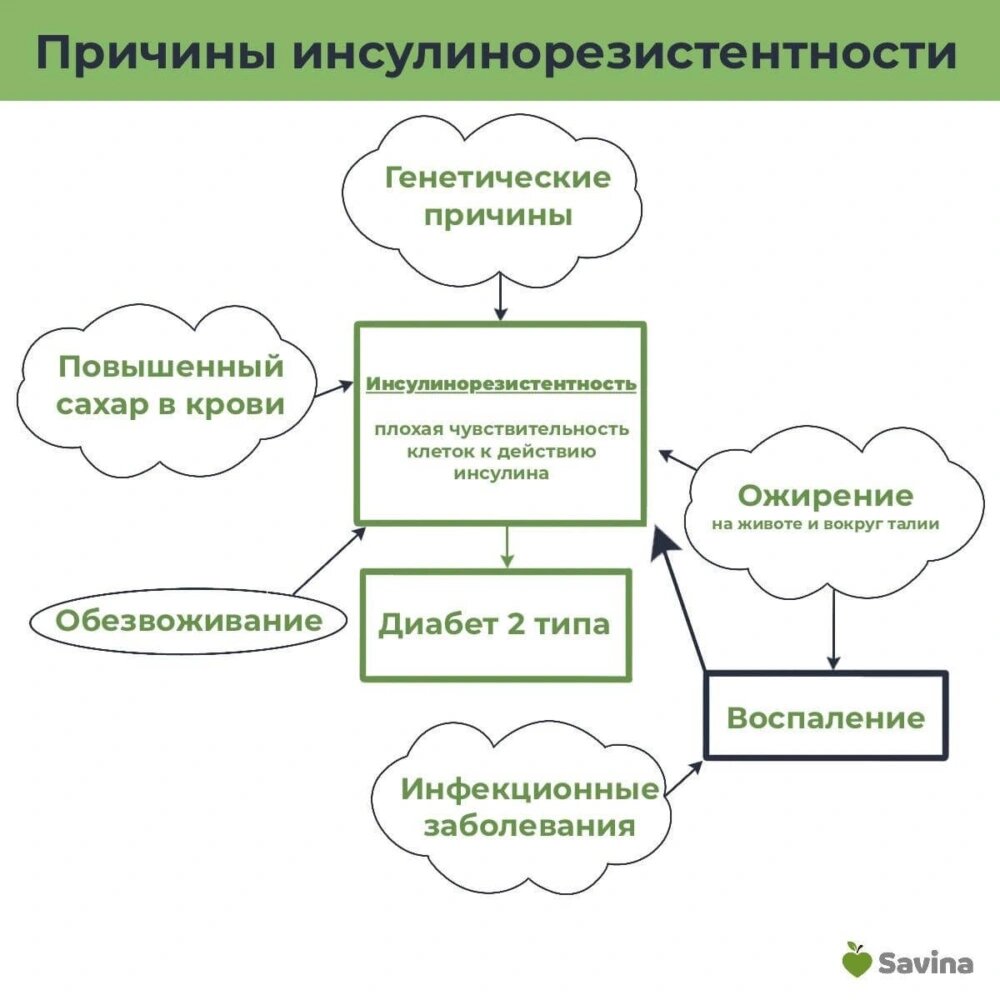 Причины инсулинорезистентности

Генетические причины

Повышенный сахар в крови

Инсулинорезистентность

плохая чувствительность клеток к действию инсулина

Ожирение
на животе и вокруг талии

Обезвоживание

Диабет 2 типа

Воспаление

Инфекционные заболевания

Savina